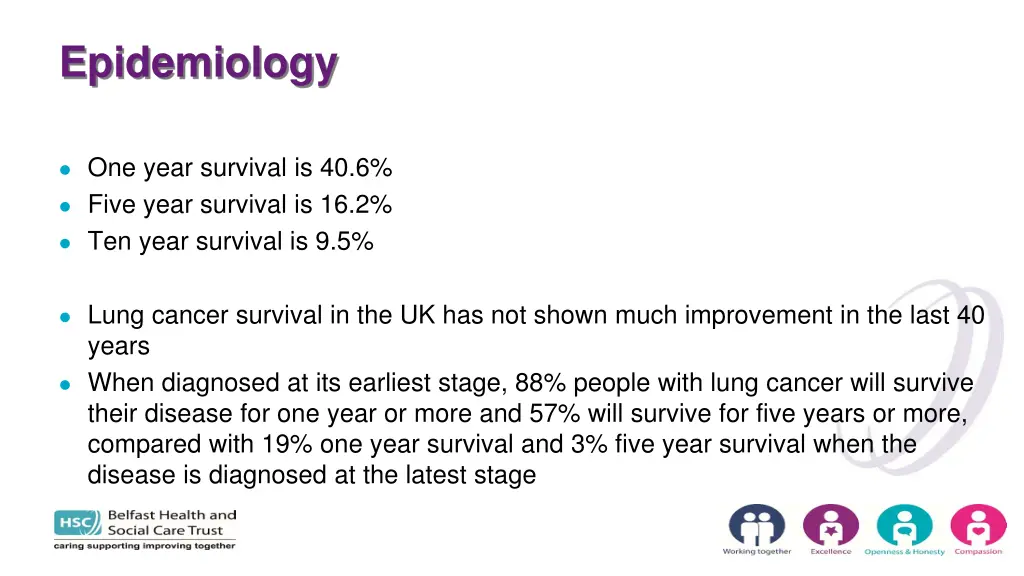 Epidemiology

- One year survival is 40.6%
- Five year survival is 16.2%
- Ten year survival is 9.5%

- Lung cancer survival in the UK has not shown much improvement in the last 40 years
- When diagnosed at its earliest stage, 88% people with lung cancer will survive their disease for one year or more and 57% will survive for five years or more, compared with 19% one year survival and 3% five year survival when the disease is diagnosed at the latest stage

HSC Belfast Health and Social Care Trust
caring supporting improving together

Working together
Excellence
Openness & Honesty
Compassion